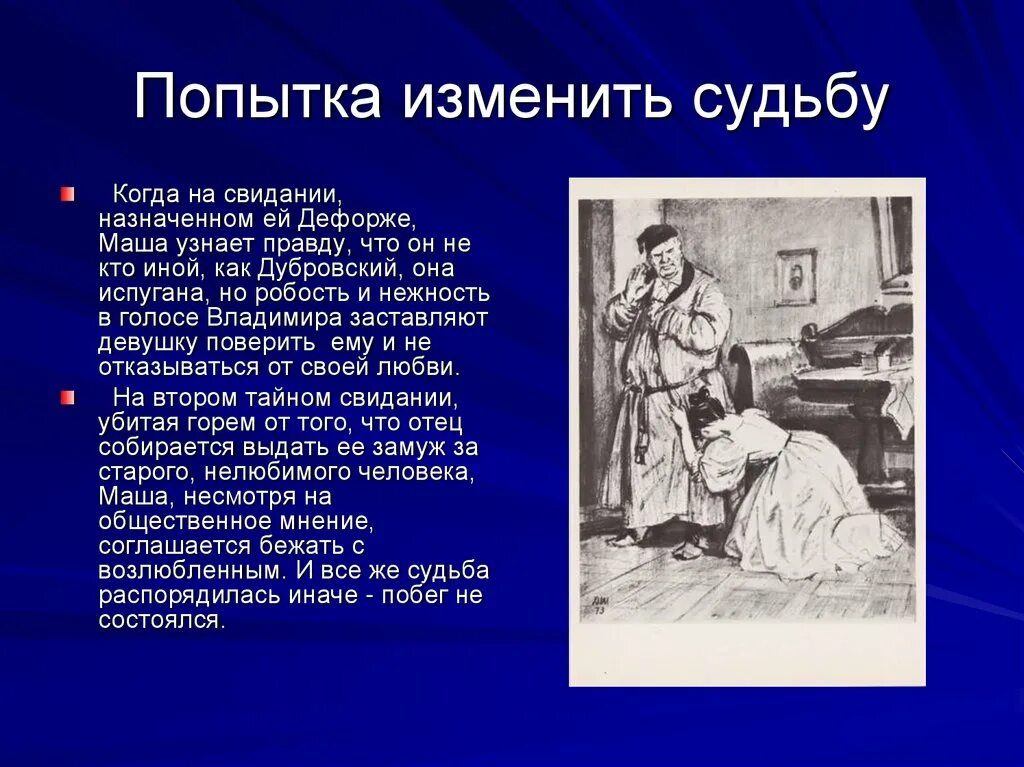 Попытка изменить судьбу

Когда на свидании, назначенном ей Дефорже, Маша узнает правду, что он не кто иной, как Дубровский, она испугана, но робость и нежность в голосе Владимира заставляют девушку поверить ему и не отказываться от своей любви.

На втором тайном свидании, убитая горем от того, что отец собирается выдать ее замуж за старого, нелюбимого человека, Маша, несмотря на общественное мнение, соглашается бежать с возлюбленным. И все же судьба распорядилась иначе - побег не состоялся.